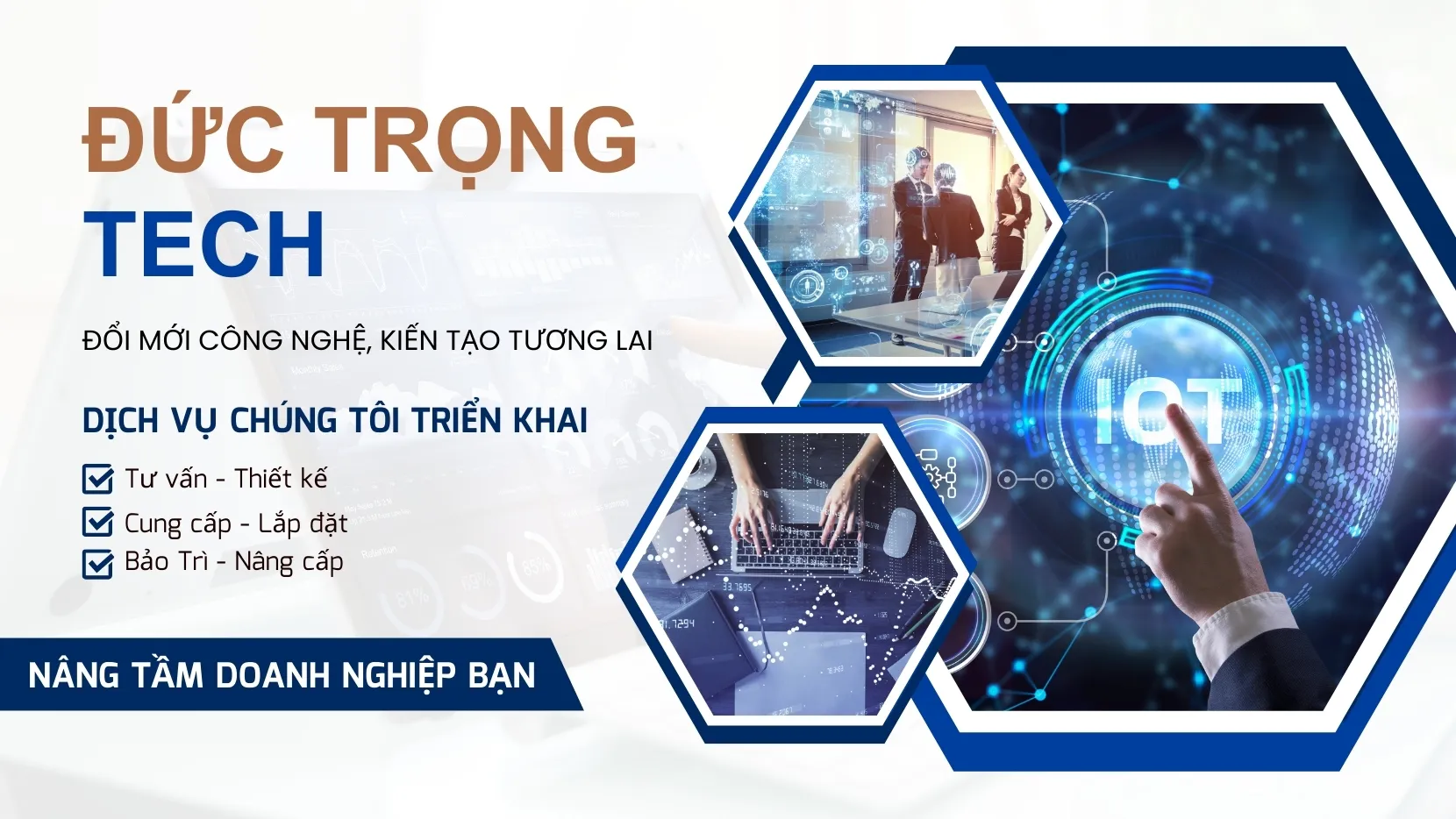 ĐỨC TRỌNG
TECH

ĐỔI MỚI CÔNG NGHỆ, KIẾN TẠO TƯƠNG LAI

DỊCH VỤ CHÚNG TÔI TRIỂN KHAI

Tư vấn - Thiết kế
Cung cấp - Lắp đặt
Bảo Trì - Nâng cấp

NÂNG TẦM DOANH NGHIỆP BẠN

IOT